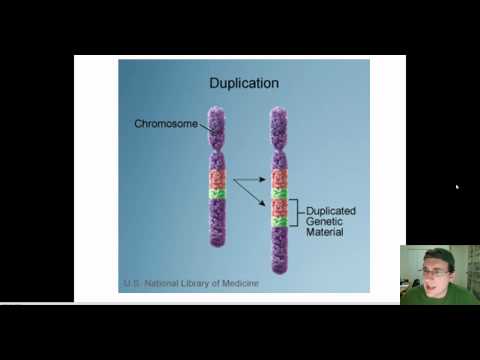 Duplication

Chromosome

Duplicated Genetic Material

U.S. National Library of Medicine